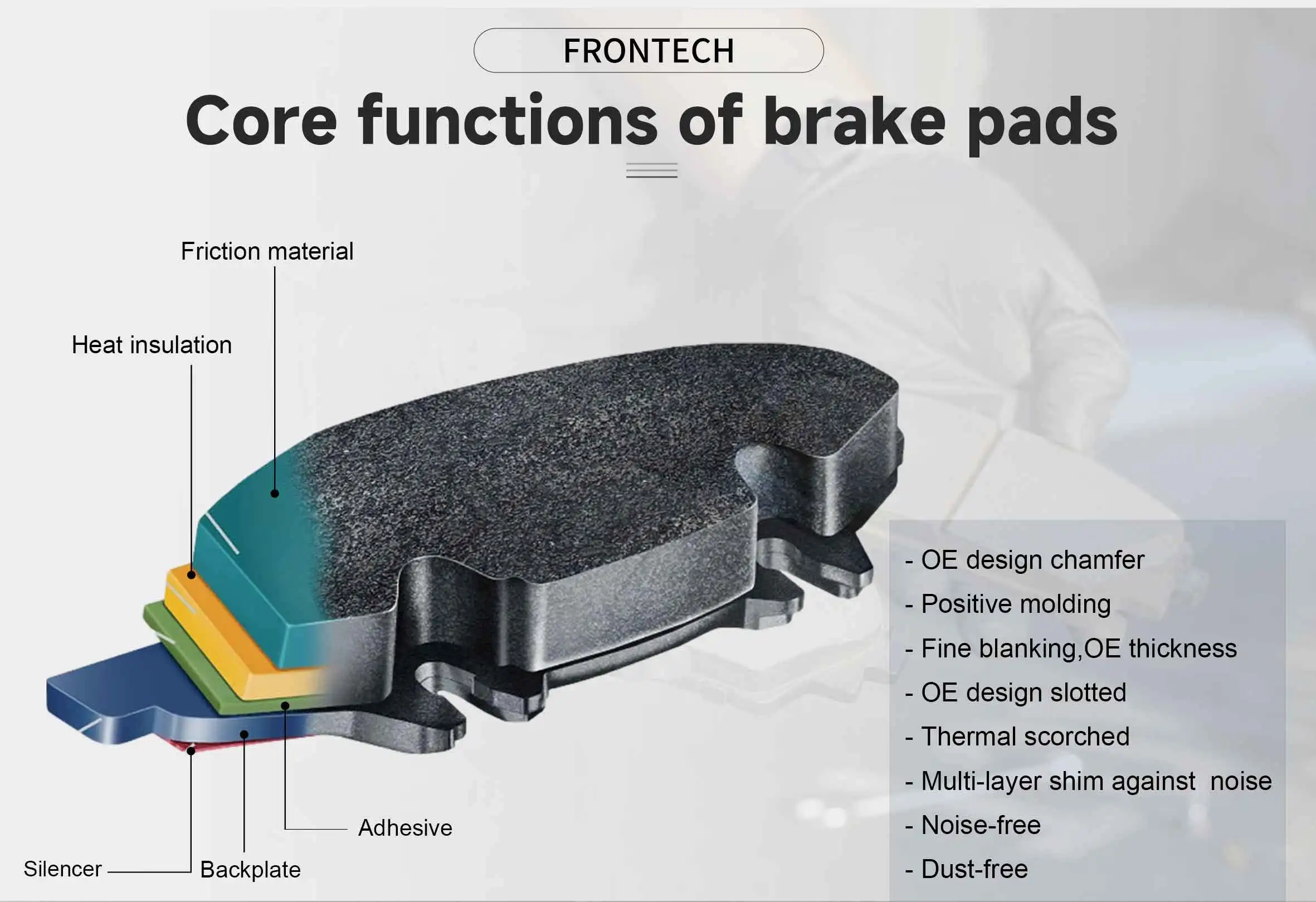 FRONTECH

Core functions of brake pads

Friction material

Heat insulation

Adhesive

Silencer

Backplate

- OE design chamfer
- Positive molding
- Fine blanking,OE thickness
- OE design slotted
- Thermal scorched
- Multi-layer shim against  noise
- Noise-free
- Dust-free